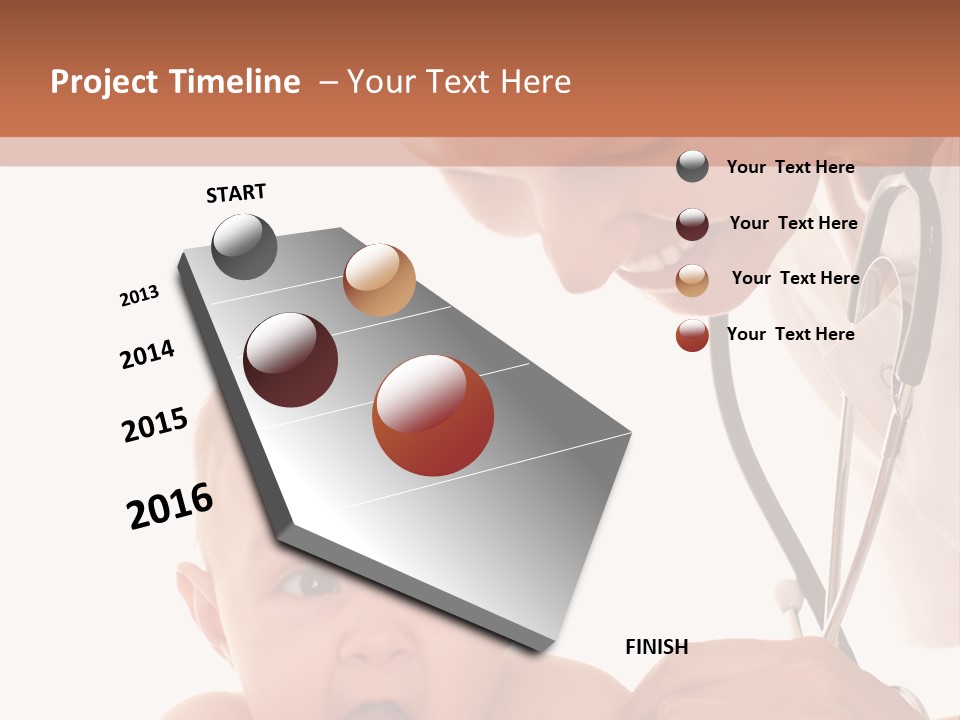 Project Timeline – Your Text Here

START

2013

2014

2015

2016

FINISH

Your Text Here

Your Text Here

Your Text Here

Your Text Here